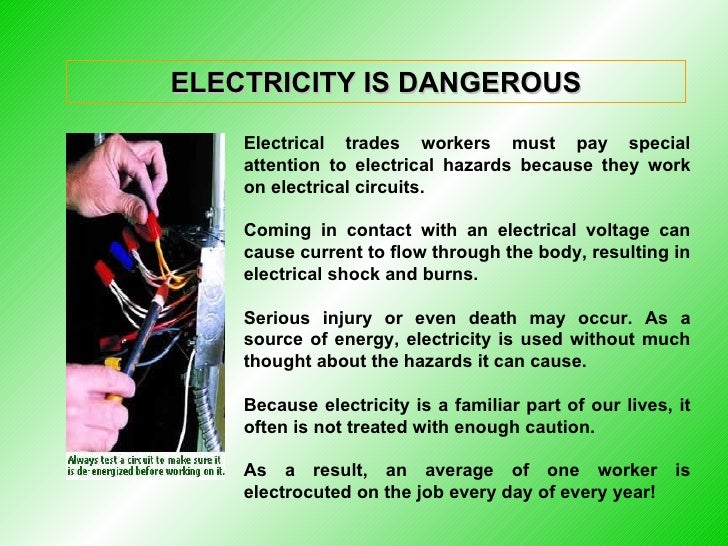 ELECTRICITY IS DANGEROUS

Always test a circuit to make sure it is de-energized before working on it.

Electrical trades workers must pay special attention to electrical hazards because they work on electrical circuits.

Coming in contact with an electrical voltage can cause current to flow through the body, resulting in electrical shock and burns.

Serious injury or even death may occur. As a source of energy, electricity is used without much thought about the hazards it can cause.

Because electricity is a familiar part of our lives, it often is not treated with enough caution.

As a result, an average of one worker is electrocuted on the job every day of every year!